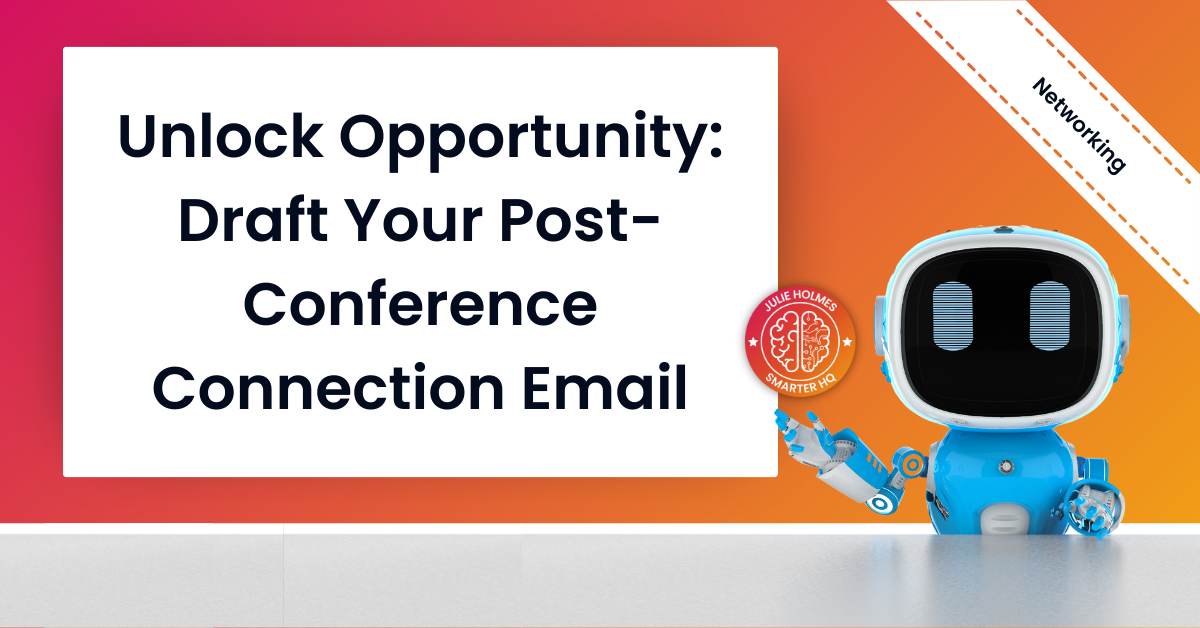 Unlock Opportunity: Draft Your Post-Conference Connection Email

Networking

JULIE HOLMES
SMARTER HQ